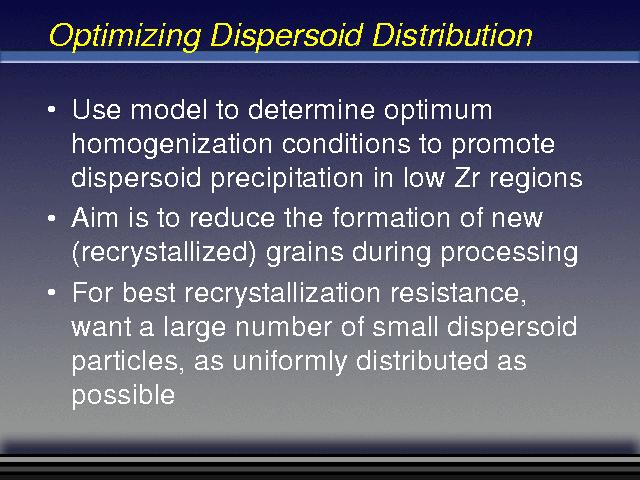 Optimizing Dispersoid Distribution

• Use model to determine optimum homogenization conditions to promote dispersoid precipitation in low Zr regions

• Aim is to reduce the formation of new (recrystallized) grains during processing

• For best recrystallization resistance, want a large number of small dispersoid particles, as uniformly distributed as possible